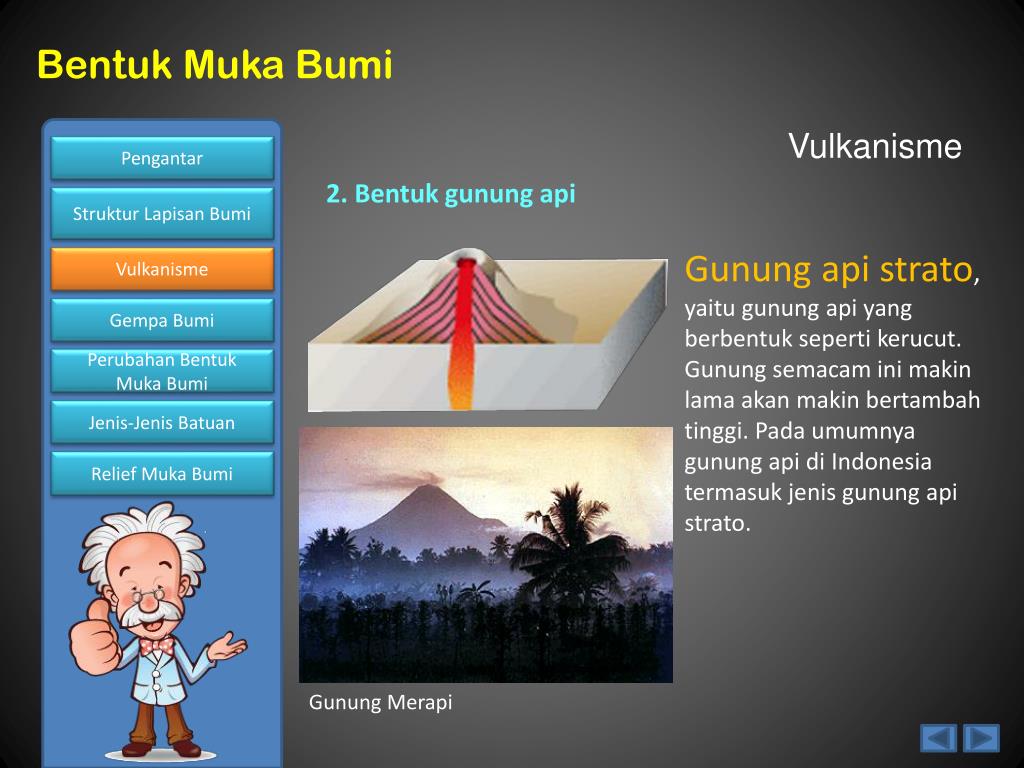 Bentuk Muka Bumi

Pengantar

Struktur Lapisan Bumi

Vulkanisme

Gempa Bumi

Perubahan Bentuk Muka Bumi

Jenis-Jenis Batuan

Relief Muka Bumi

Vulkanisme

2. Bentuk gunung api

Gunung api strato, yaitu gunung api yang berbentuk seperti kerucut. Gunung semacam ini makin lama akan makin bertambah tinggi. Pada umumnya gunung api di Indonesia termasuk jenis gunung api strato.

Gunung Merapi